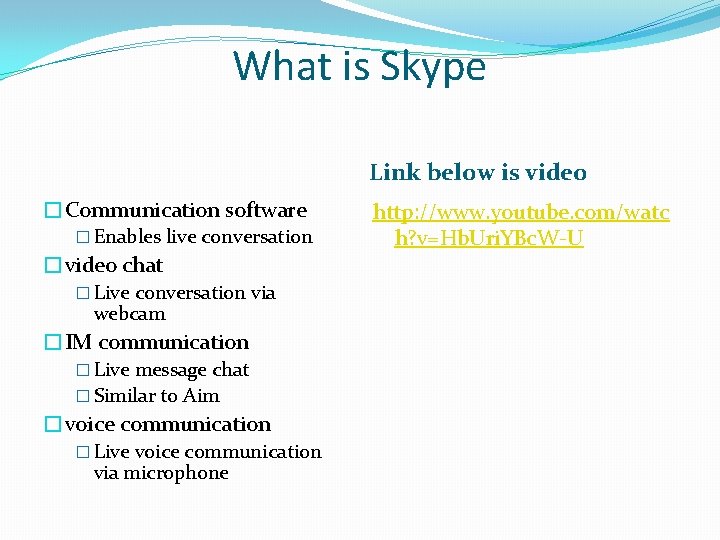 What is Skype

Communication software
Enables live conversation
video chat
Live conversation via webcam
IM communication
Live message chat
Similar to Aim
voice communication
Live voice communication via microphone

Link below is video

http://www.youtube.com/watch?v=HbUriYBcW-U